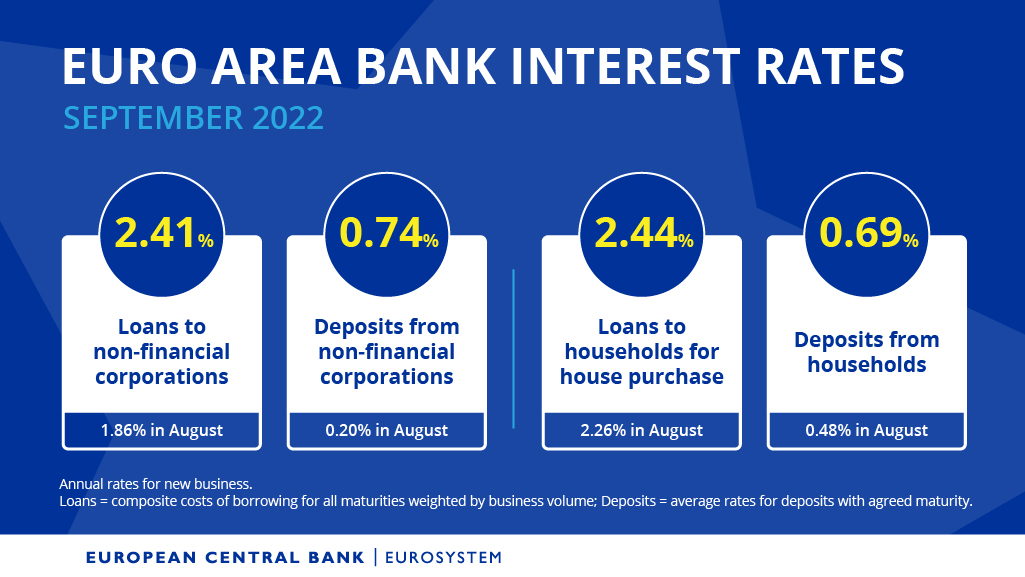 EURO AREA BANK INTEREST RATES
SEPTEMBER 2022

2.41%
Loans to non-financial corporations
1.86% in August

0.74%
Deposits from non-financial corporations
0.20% in August

2.44%
Loans to households for house purchase
2.26% in August

0.69%
Deposits from households
0.48% in August

Annual rates for new business.
Loans = composite costs of borrowing for all maturities weighted by business volume; Deposits = average rates for deposits with agreed maturity.

EUROPEAN CENTRAL BANK | EUROSYSTEM